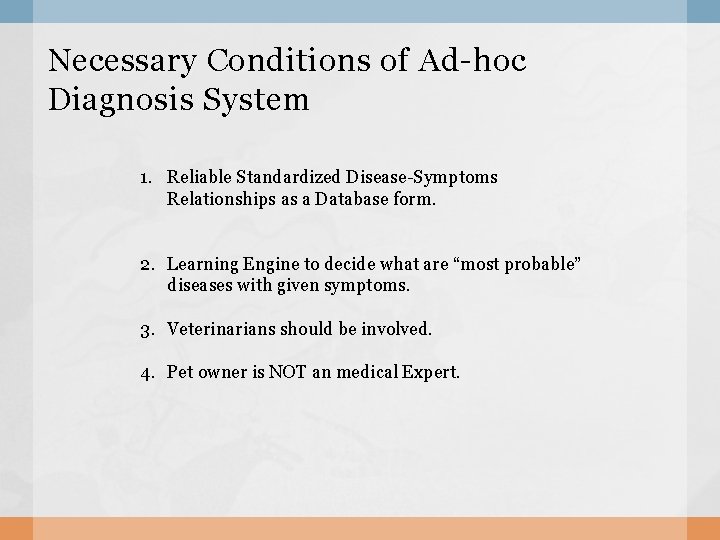 Necessary Conditions of Ad-hoc Diagnosis System

1. Reliable Standardized Disease-Symptoms Relationships as a Database form.

2. Learning Engine to decide what are “most probable” diseases with given symptoms.

3. Veterinarians should be involved.

4. Pet owner is NOT an medical Expert.